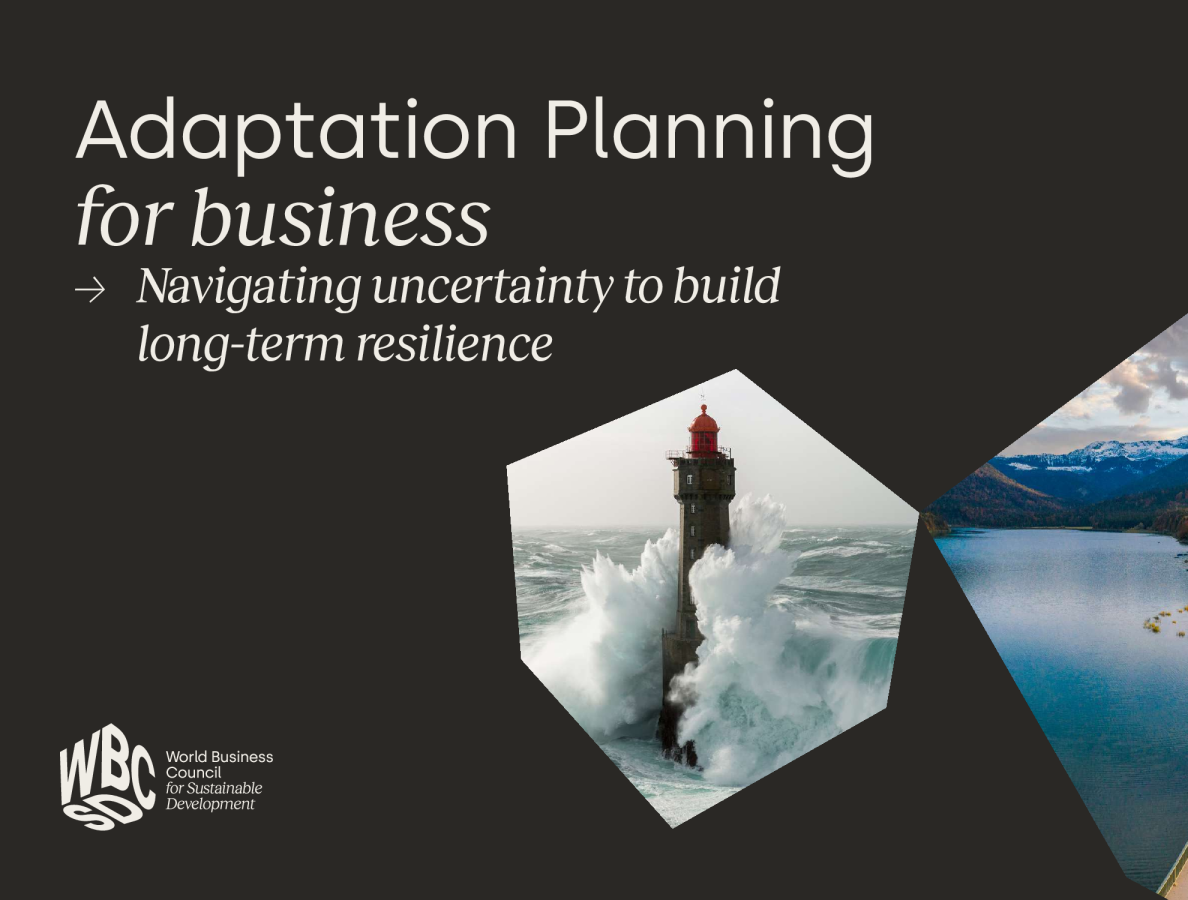 Adaptation Planning
for business

→ Navigating uncertainty to build long-term resilience

WBCSD
World Business Council
for Sustainable Development